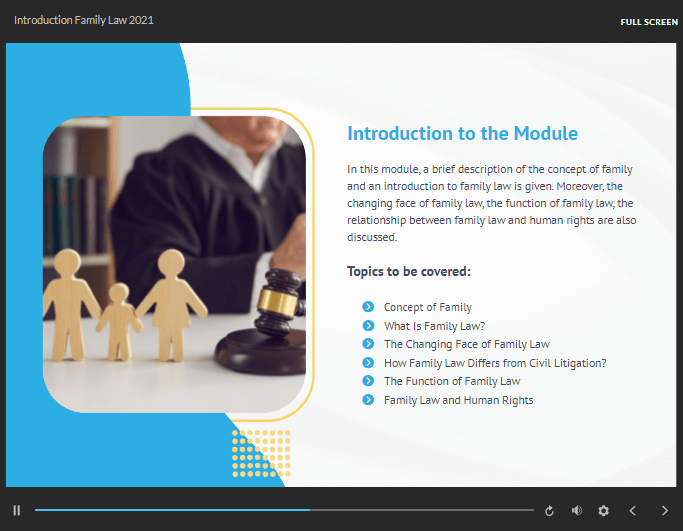 Introduction Family Law 2021

FULL SCREEN

Introduction to the Module

In this module, a brief description of the concept of family and an introduction to family law is given. Moreover, the changing face of family law, the function of family law, the relationship between family law and human rights are also discussed.

Topics to be covered:

Concept of Family
What Is Family Law?
The Changing Face of Family Law
How Family Law Differs from Civil Litigation?
The Function of Family Law
Family Law and Human Rights